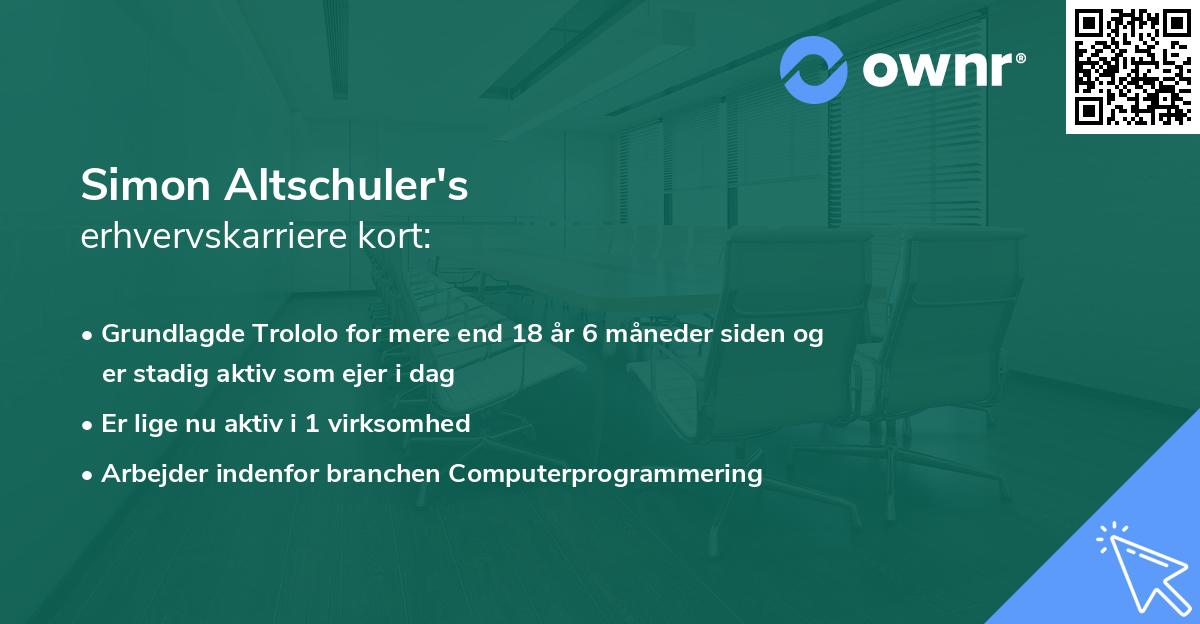 ownr®

Simon Altschuler's
erhvervskarriere kort:

• Grundlagde Trololo for mere end 18 år 6 måneder siden og er stadig aktiv som ejer i dag
• Er lige nu aktiv i 1 virksomhed
• Arbejder indenfor branchen Computerprogrammering